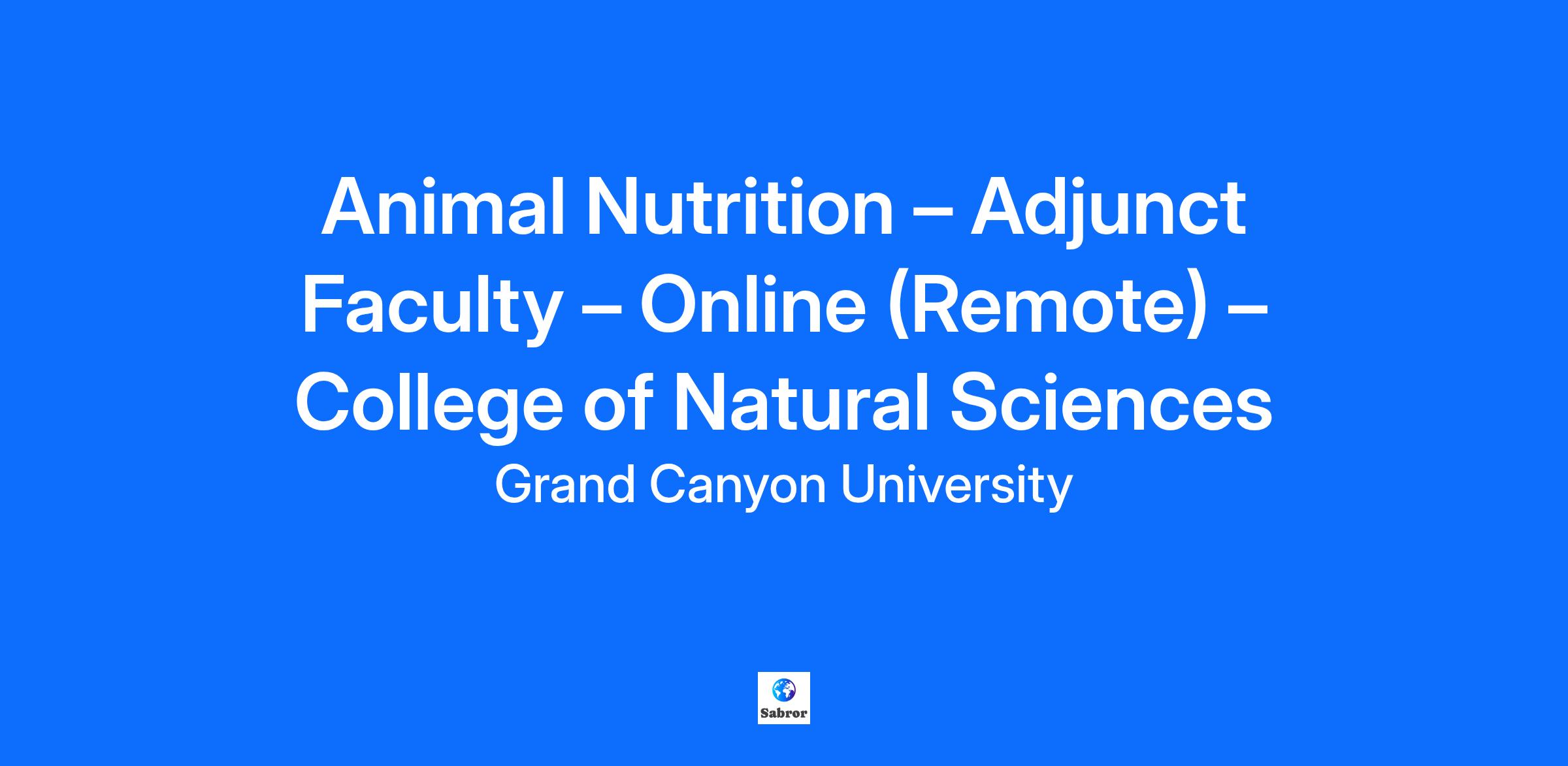 Animal Nutrition – Adjunct Faculty – Online (Remote) – College of Natural Sciences

Grand Canyon University

Sabror